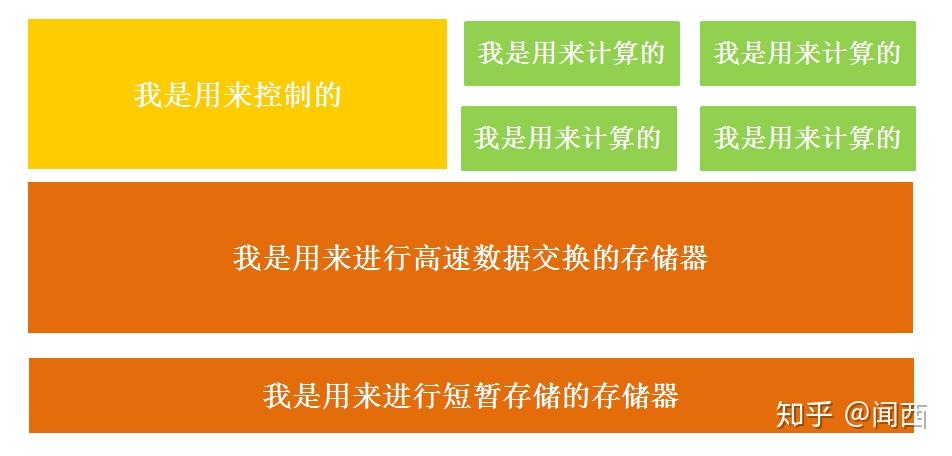 我是用来控制的

我是用来计算的

我是用来计算的

我是用来计算的

我是用来计算的

我是用来进行高速数据交换的存储器

我是用来进行短暂存储的存储器

知乎 @闻西